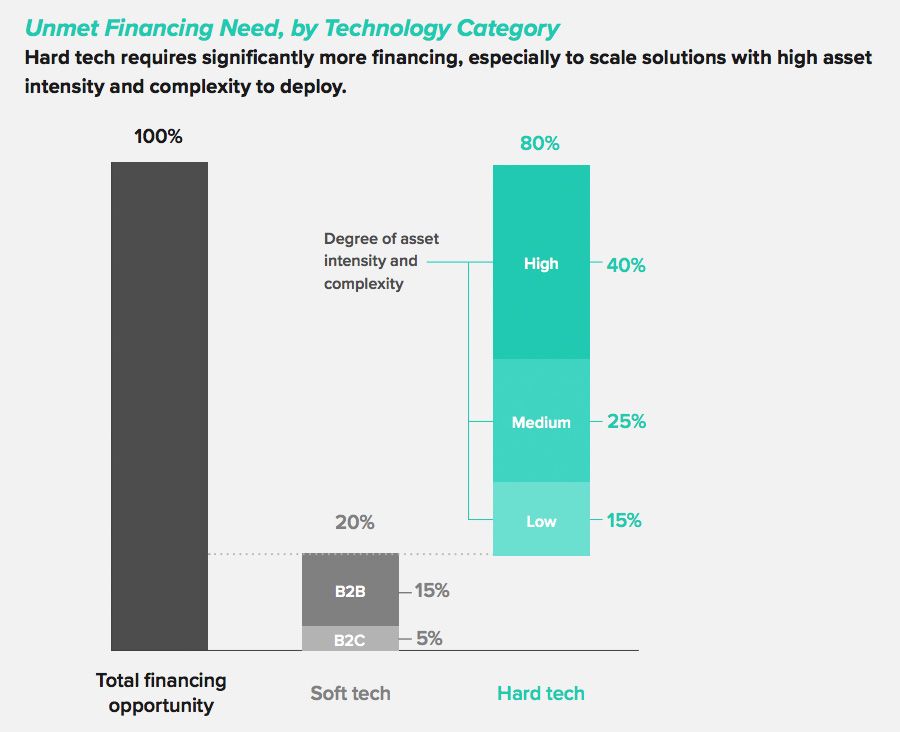 Unmet Financing Need, by Technology Category

Hard tech requires significantly more financing, especially to scale solutions with high asset intensity and complexity to deploy.

100%

80%

Degree of asset intensity and complexity

High

40%

Medium

25%

Low

15%

20%

B2B

15%

B2C

5%

Total financing opportunity

Soft tech

Hard tech